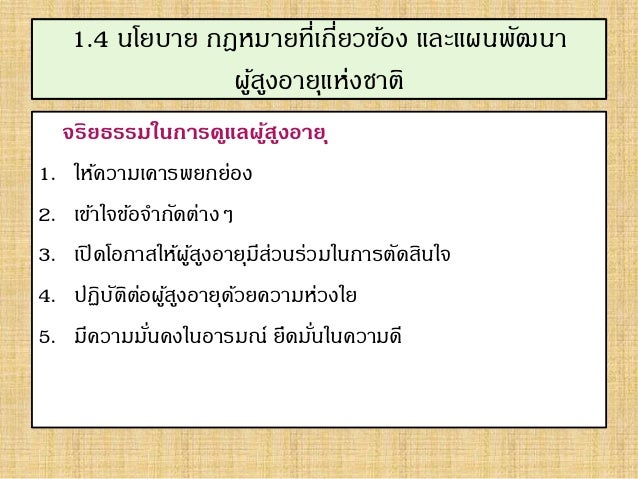 1.4 นโยบาย กฎหมายที่เกี่ยวข้อง และแผนพัฒนาผู้สูงอายุแห่งชาติ

จริยธรรมในการดูแลผู้สูงอายุ

1. ให้ความเคารพยกย่อง
2. เข้าใจข้อจำกัดต่าง ๆ
3. เปิดโอกาสให้ผู้สูงอายุมีส่วนร่วมในการตัดสินใจ
4. ปฏิบัติต่อผู้สูงอายุด้วยความห่วงใย
5. มีความมั่นคงในอารมณ์ ยึดมั่นในความดี